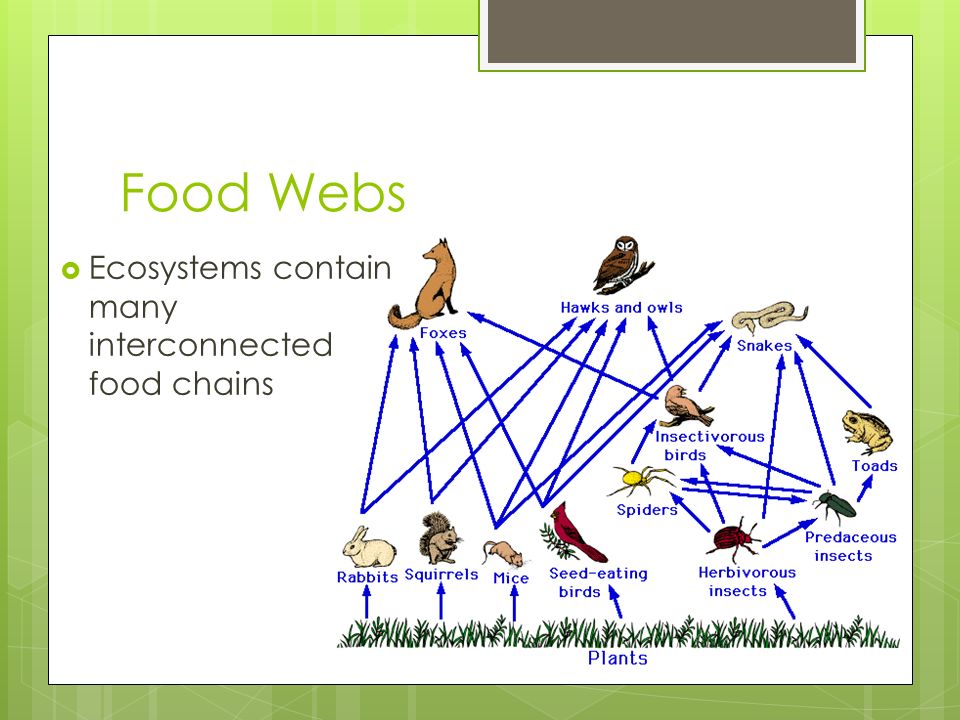 Food Webs

Ecosystems contain many interconnected food chains

Foxes
Hawks and owls
Snakes
Insectivorous birds
Toads
Spiders
Predaceous insects
Rabbits
Squirrels
Mice
Seed-eating birds
Herbivorous insects
Plants